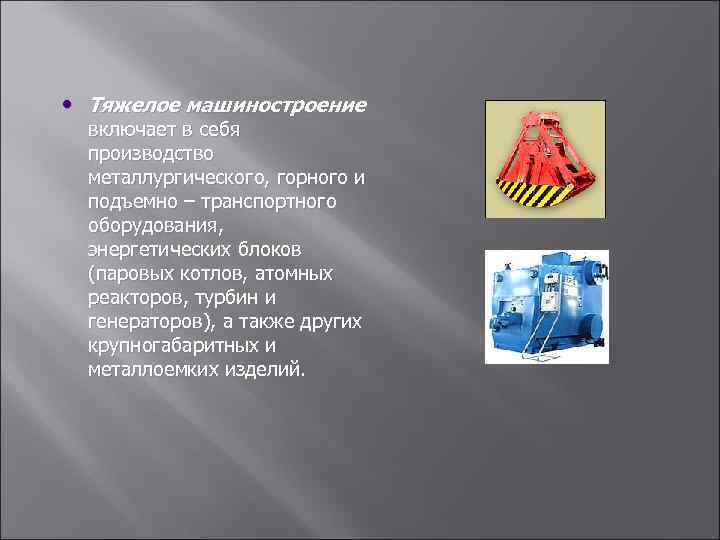 • Тяжелое машиностроение включает в себя производство металлургического, горного и подъемно – транспортного оборудования, энергетических блоков (паровых котлов, атомных реакторов, турбин и генераторов), а также других крупногабаритных и металлоемких изделий.